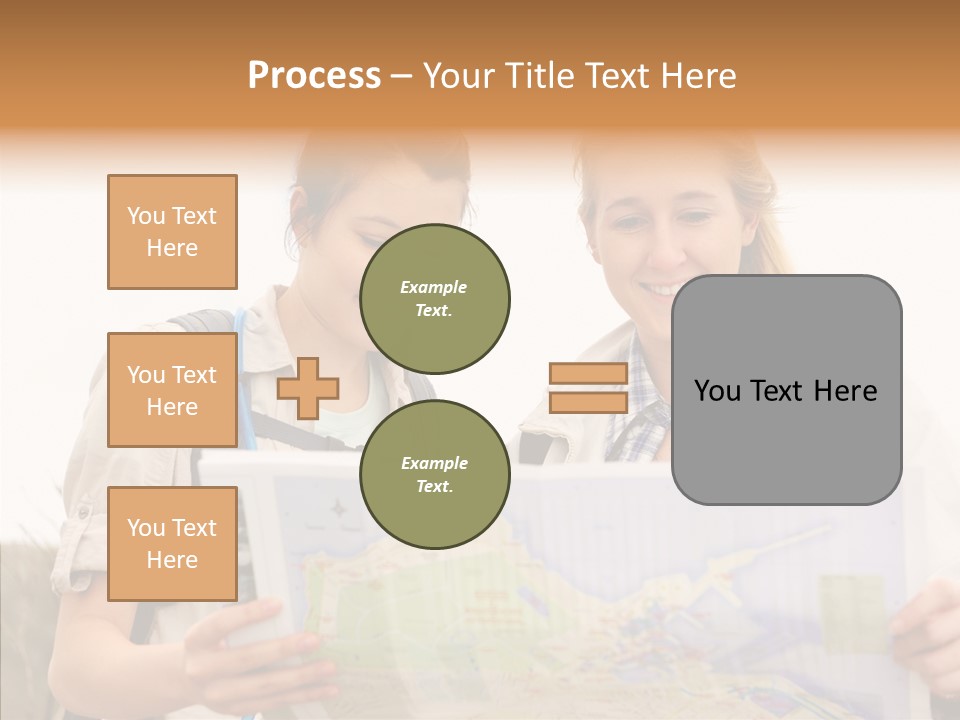 Process – Your Title Text Here

You Text Here

You Text Here

You Text Here

Example Text.

Example Text.

You Text Here